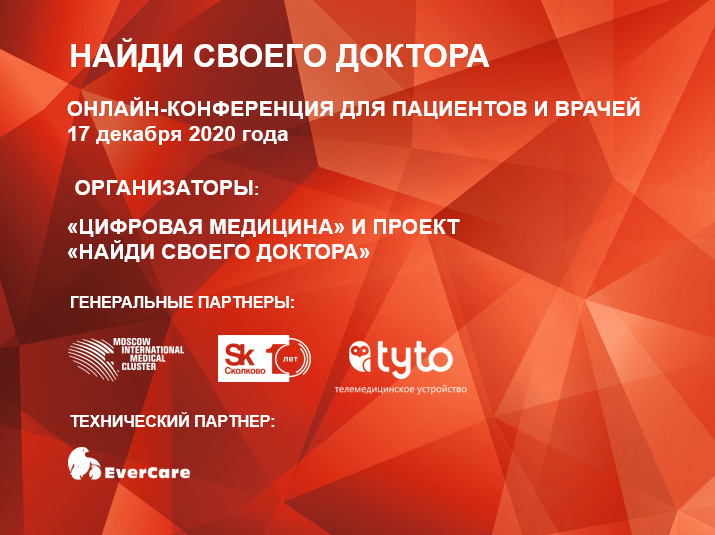 НАЙДИ СВОЕГО ДОКТОРА

ОНЛАЙН-КОНФЕРЕНЦИЯ ДЛЯ ПАЦИЕНТОВ И ВРАЧЕЙ
17 декабря 2020 года

ОРГАНИЗАТОРЫ:

«ЦИФРОВАЯ МЕДИЦИНА» И ПРОЕКТ «НАЙДИ СВОЕГО ДОКТОРА»

ГЕНЕРАЛЬНЫЕ ПАРТНЕРЫ:

MOSCOW INTERNATIONAL MEDICAL CLUSTER

Sk Сколково 10 лет

tyto
телемедицинское устройство

ТЕХНИЧЕСКИЙ ПАРТНЕР:

EverCare